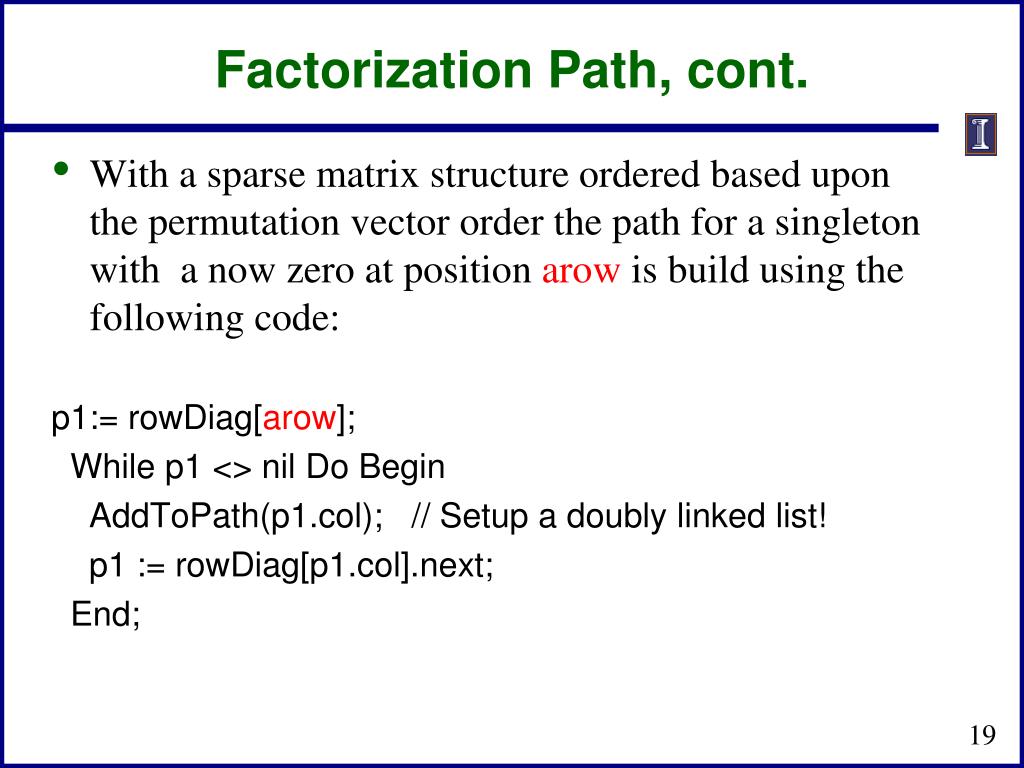 Factorization Path, cont.

• With a sparse matrix structure ordered based upon the permutation vector order the path for a singleton with a now zero at position arow is build using the following code:

p1:= rowDiag[arow];
While p1 <> nil Do Begin
AddToPath(p1.col); // Setup a doubly linked list!
p1 := rowDiag[p1.col].next;
End;

19